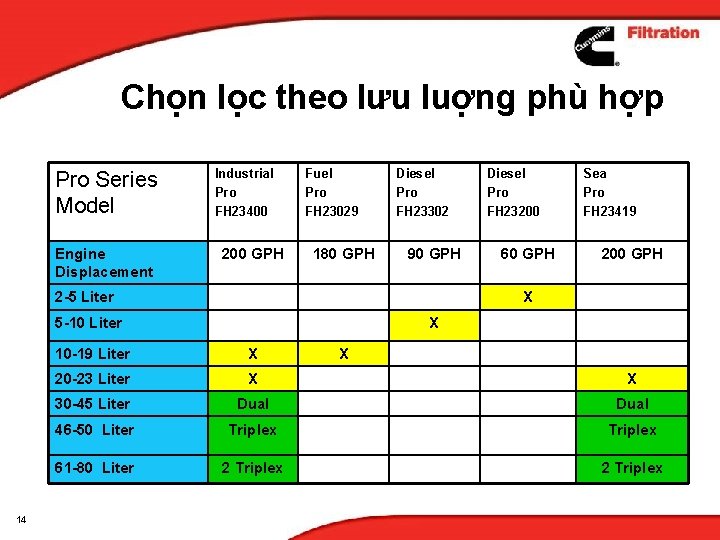 Cummins Filtration

Chọn lọc theo lưu lượng phù hợp

| Pro Series Model | Industrial Pro FH23400 | Fuel Pro FH23029 | Diesel Pro FH23302 | Diesel Pro FH23200 | Sea Pro FH23419 |
|---|---|---|---|---|---|
| Engine Displacement | 200 GPH | 180 GPH | 90 GPH | 60 GPH | 200 GPH |
| 2-5 Liter | | | | X | |
| 5-10 Liter | | | X | | |
| 10-19 Liter | X | X | | | |
| 20-23 Liter | X | | | | X |
| 30-45 Liter | Dual | | | | Dual |
| 46-50 Liter | Triplex | | | | Triplex |
| 61-80 Liter | 2 Triplex | | | | 2 Triplex |

14